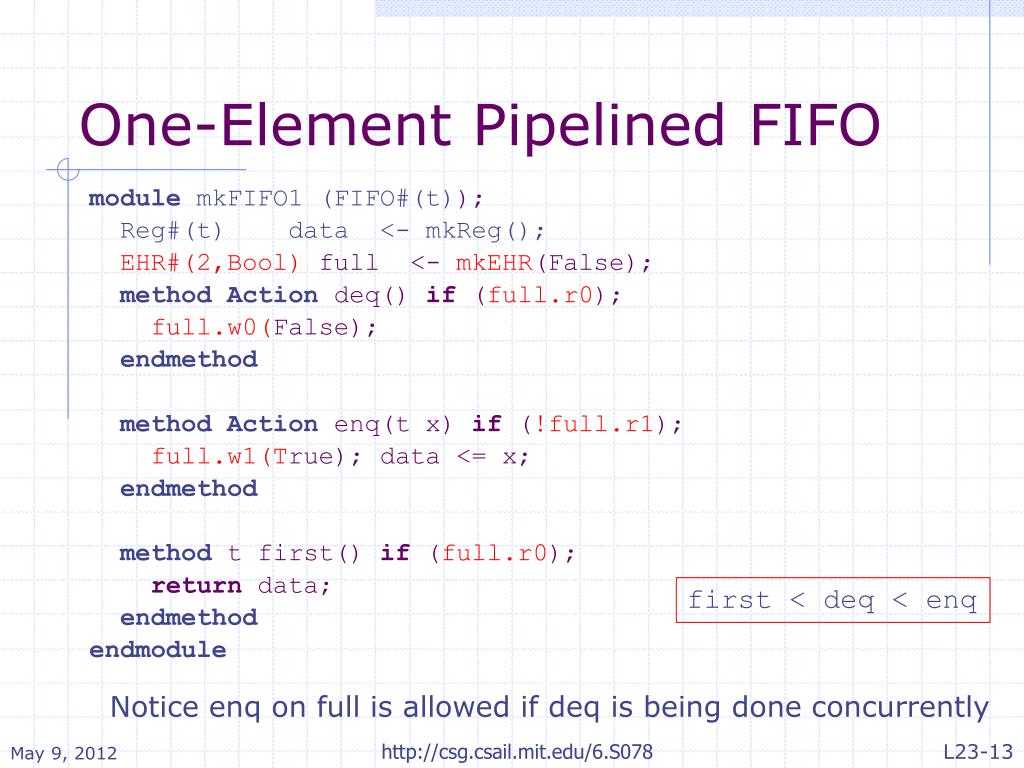 One-Element Pipelined FIFO

module mkFIFO1 (FIFO#(t));
  Reg#(t)    data  <- mkReg();
  EHR#(2,Bool) full  <- mkEHR(False);
  method Action deq() if (full.r0);
    full.w0(False);
  endmethod

  method Action enq(t x) if (!full.r1);
    full.w1(True); data <= x;
  endmethod

  method t first() if (full.r0);
    return data;
  endmethod
endmodule

first < deq < enq

Notice enq on full is allowed if deq is being done concurrently

May 9, 2012

http://csg.csail.mit.edu/6.S078

L23-13